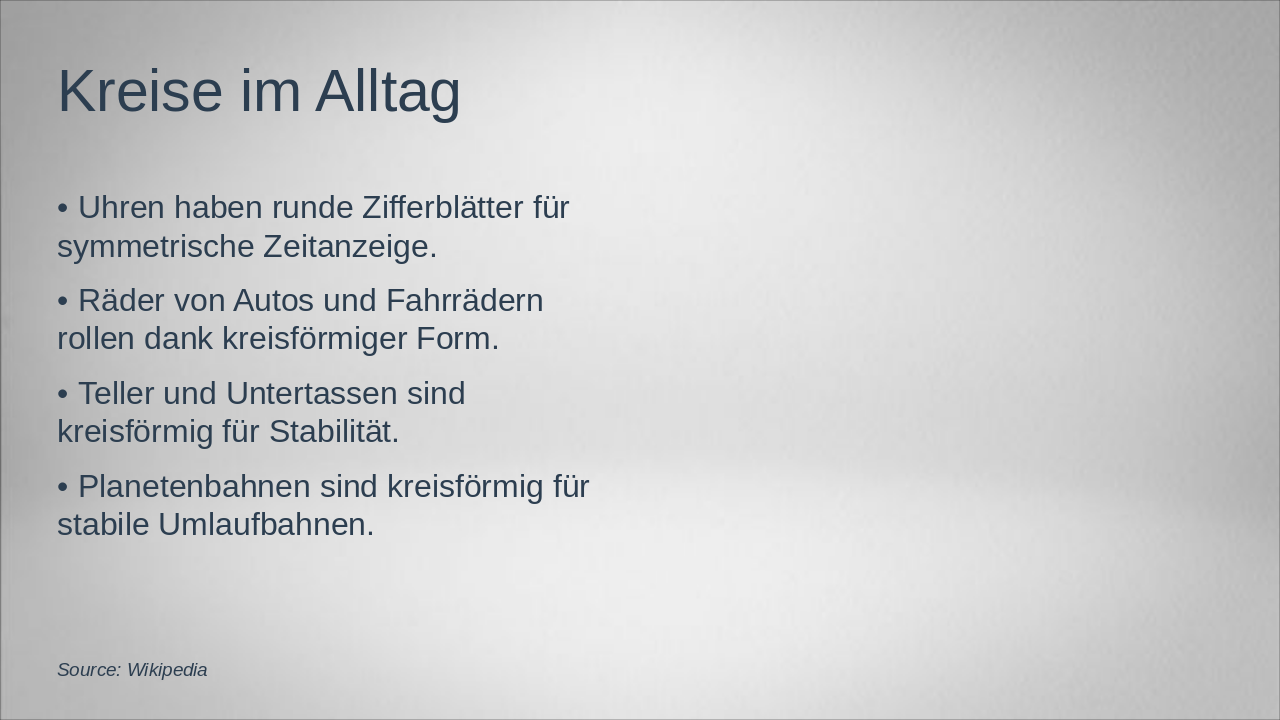 Kreise im Alltag

• Uhren haben runde Zifferblätter für symmetrische Zeitanzeige.

• Räder von Autos und Fahrrädern rollen dank kreisförmiger Form.

• Teller und Untertassen sind kreisförmig für Stabilität.

• Planetenbahnen sind kreisförmig für stabile Umlaufbahnen.

Source: Wikipedia